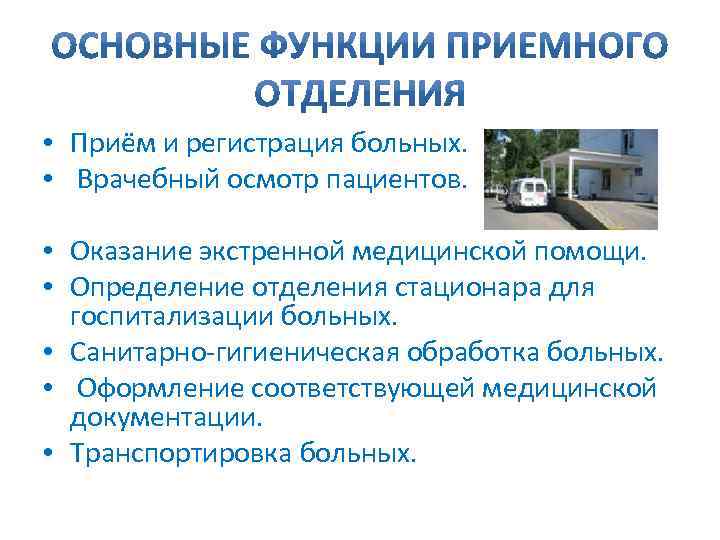 ОСНОВНЫЕ ФУНКЦИИ ПРИЕМНОГО ОТДЕЛЕНИЯ

• Приём и регистрация больных.
• Врачебный осмотр пациентов.
• Оказание экстренной медицинской помощи.
• Определение отделения стационара для госпитализации больных.
• Санитарно-гигиеническая обработка больных.
• Оформление соответствующей медицинской документации.
• Транспортировка больных.